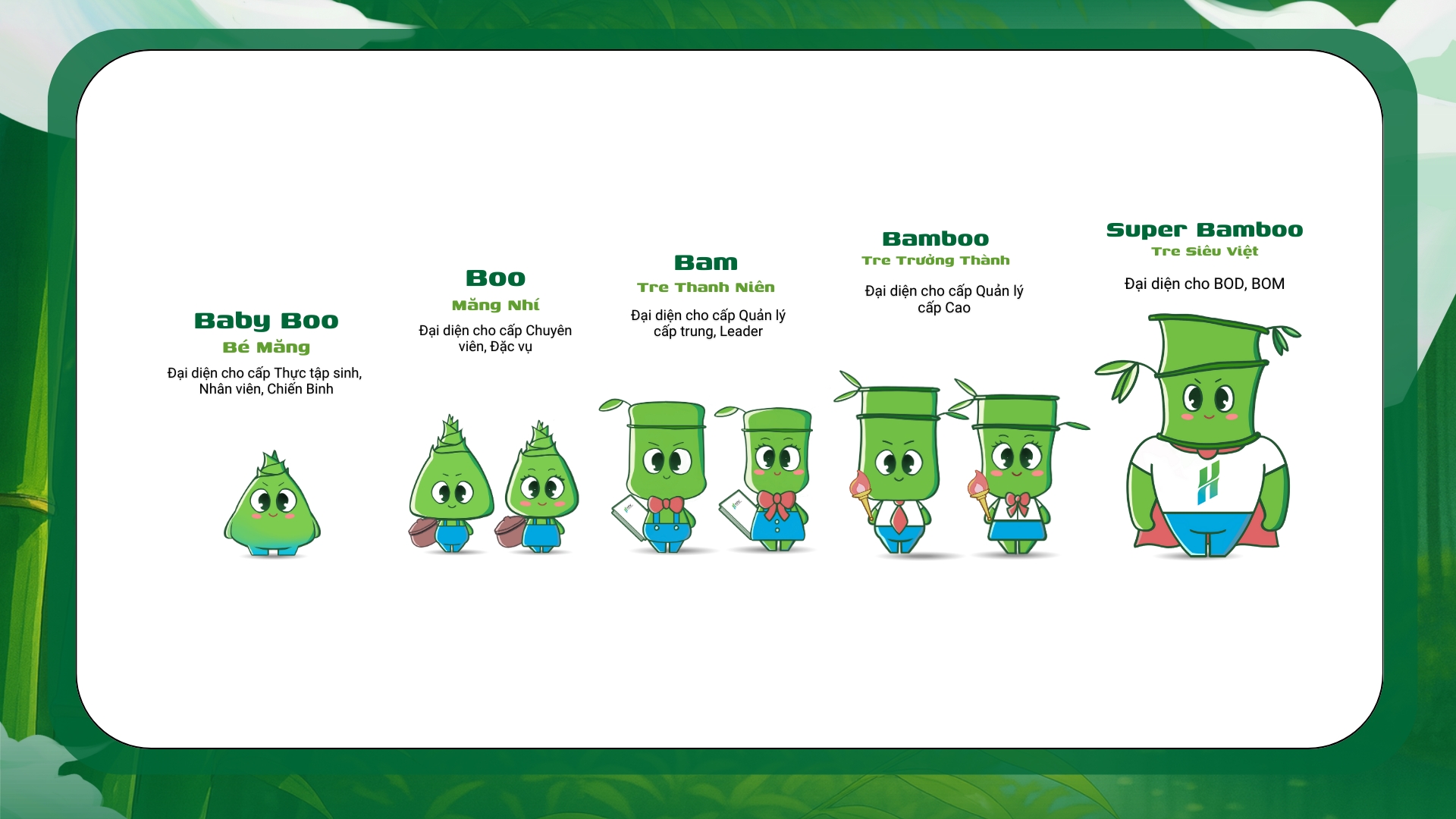 Baby Boo
Bé Măng
Đại diện cho cấp Thực tập sinh, Nhân viên, Chiến Binh

Boo
Măng Nhí
Đại diện cho cấp Chuyên viên, Đặc vụ

Bam
Tre Thanh Niên
Đại diện cho cấp Quản lý cấp trung, Leader

Bamboo
Tre Trưởng Thành
Đại diện cho cấp Quản lý cấp Cao

Super Bamboo
Tre Siêu Việt
Đại diện cho BOD, BOM